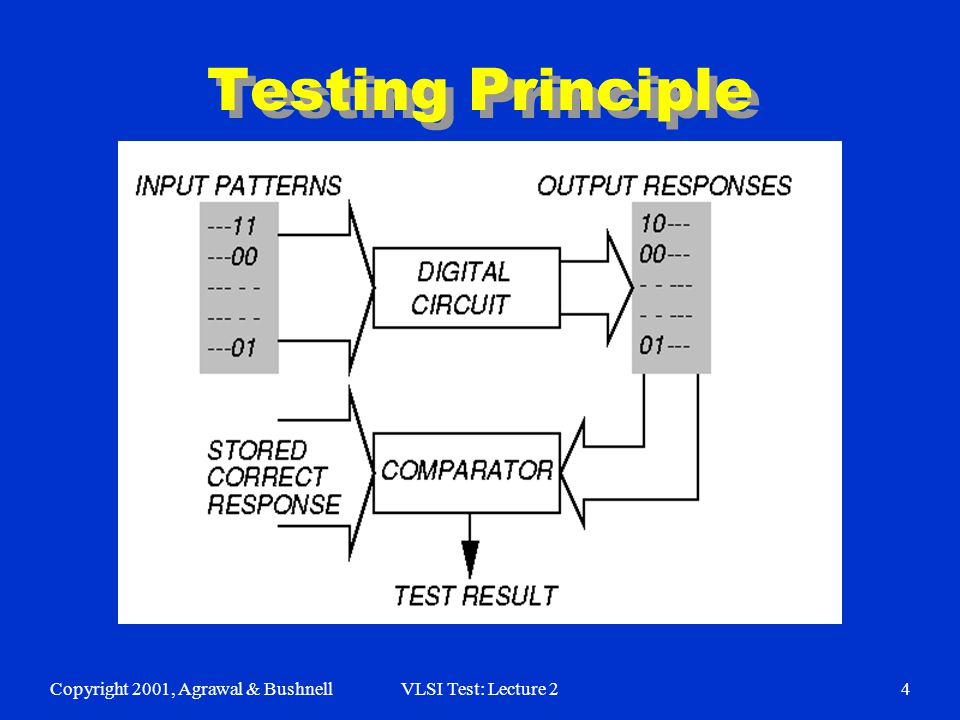 Testing Principle

INPUT PATTERNS

---11
---00
--- - -
--- - -
---01

DIGITAL CIRCUIT

OUTPUT RESPONSES

10---
00---
- - ---
- - ---
01---

STORED CORRECT RESPONSE

COMPARATOR

TEST RESULT

Copyright 2001, Agrawal & Bushnell

VLSI Test: Lecture 2

4